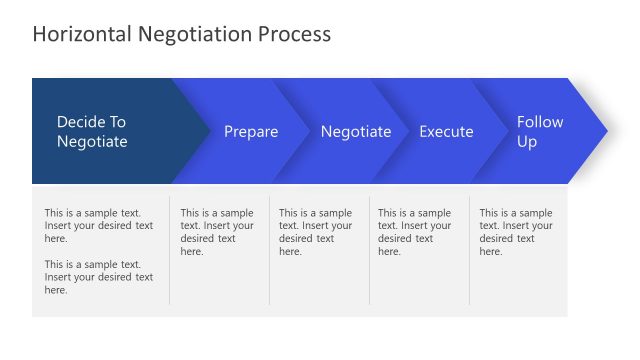 Horizontal Negotiation Process

Decide To Negotiate

Prepare

Negotiate

Execute

Follow Up

This is a sample text. Insert your desired text here.

This is a sample text. Insert your desired text here.

This is a sample text. Insert your desired text here.

This is a sample text. Insert your desired text here.

This is a sample text. Insert your desired text here.

This is a sample text. Insert your desired text here.